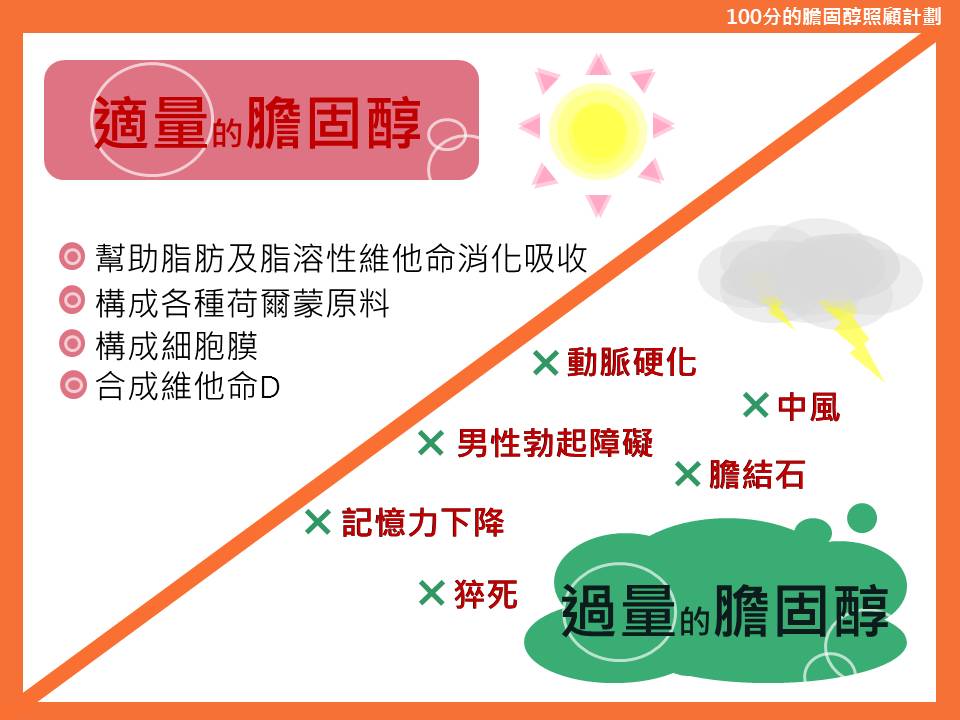 100分的膽固醇照顧計劃

適量的膽固醇

幫助脂肪及脂溶性維他命消化吸收
構成各種荷爾蒙原料
構成細胞膜
合成維他命D

✕ 動脈硬化
✕ 中風
✕ 男性勃起障礙
✕ 膽結石
✕ 記憶力下降
✕ 猝死

過量的膽固醇